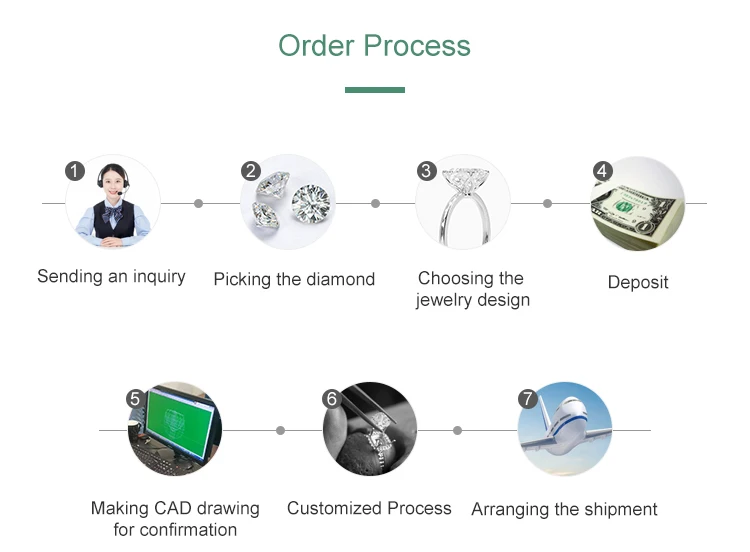 Order Process

1
Sending an inquiry

2
Picking the diamond

3
Choosing the jewelry design

4
Deposit

5
Making CAD drawing for confirmation

6
Customized Process

7
Arranging the shipment